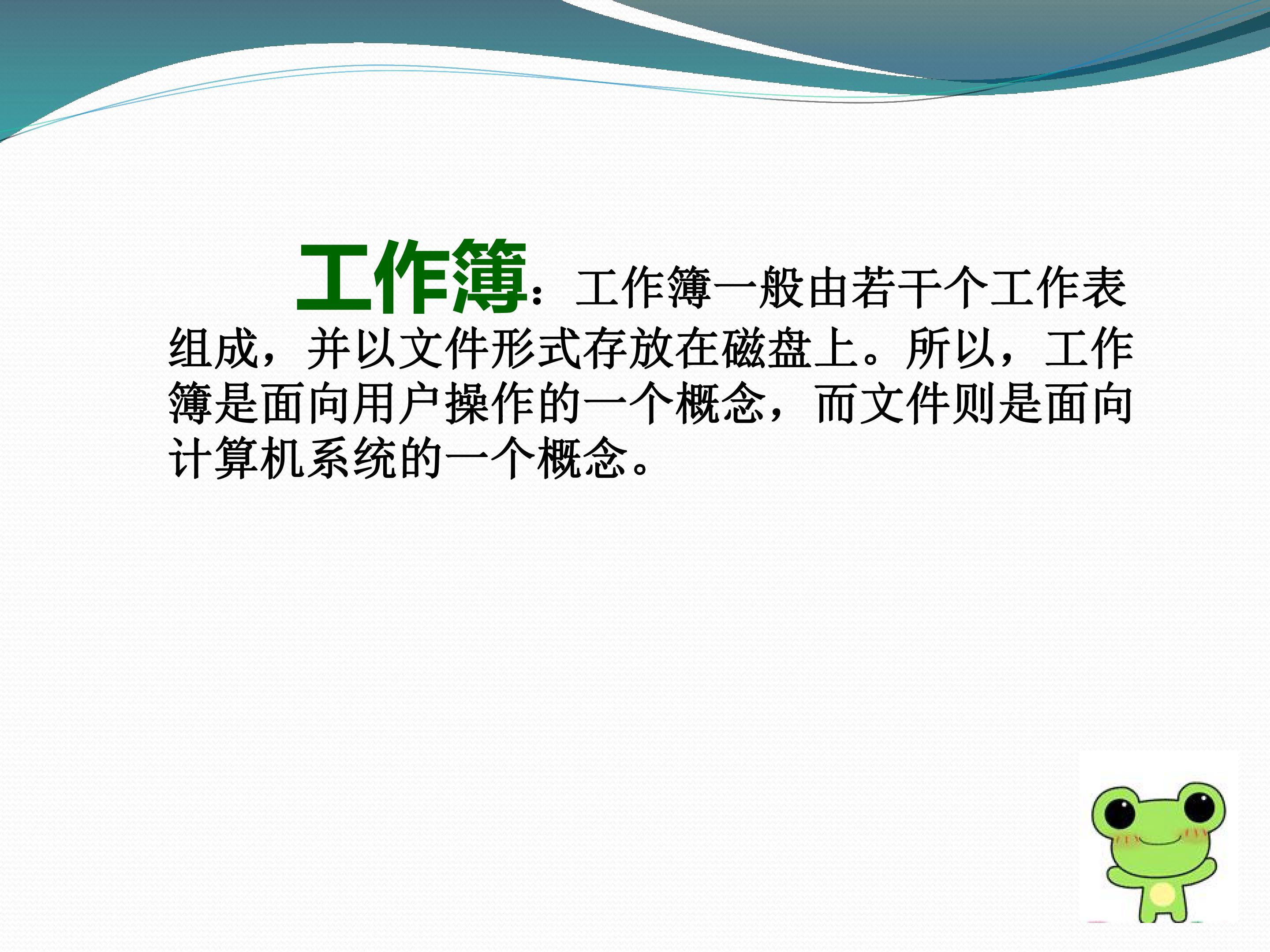 工作簿：工作簿一般由若干个工作表组成，并以文件形式存放在磁盘上。所以，工作簿是面向用户操作的一个概念，而文件则是面向计算机系统的一个概念。